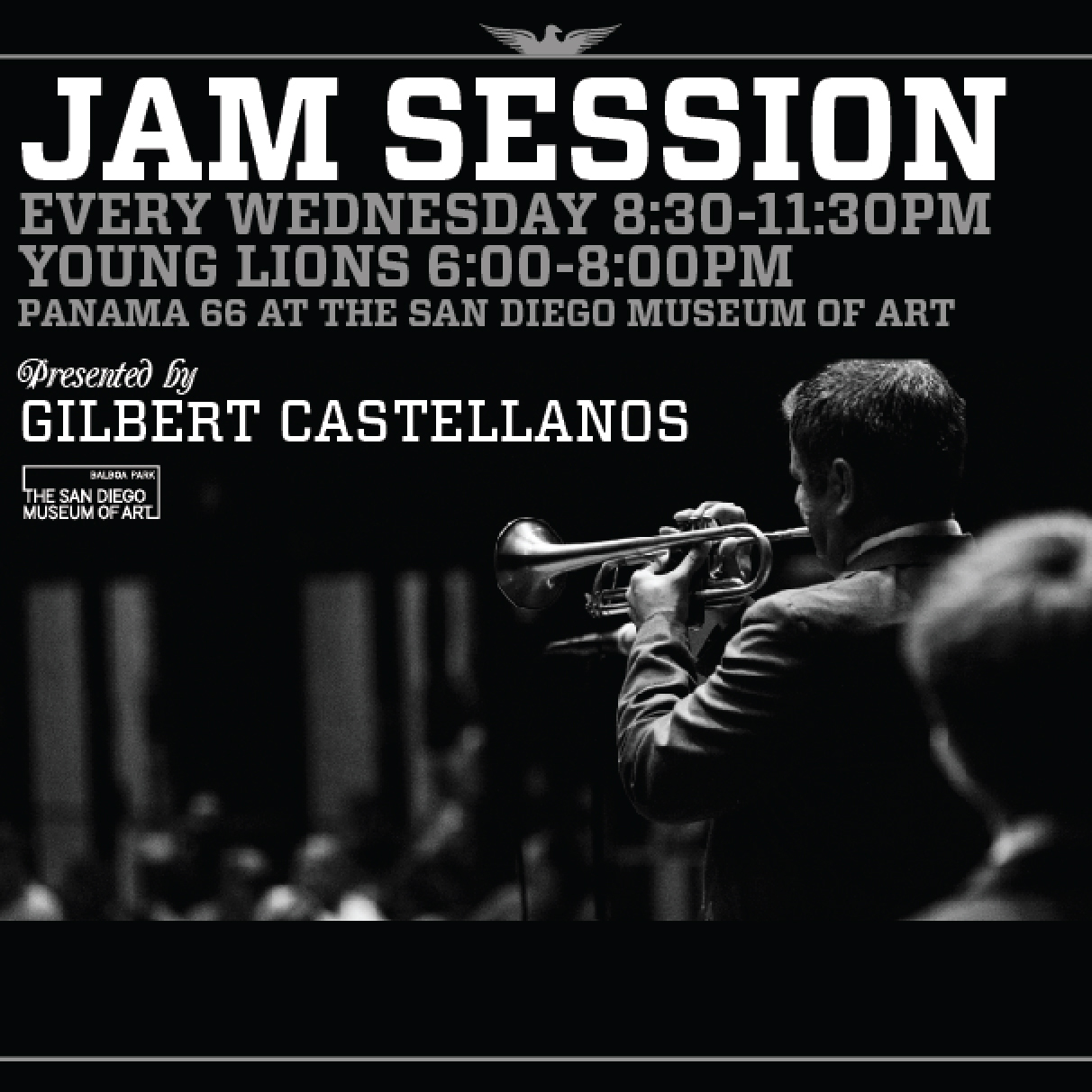 JAM SESSION
EVERY WEDNESDAY 8:30-11:30PM
YOUNG LIONS 6:00-8:00PM
PANAMA 66 AT THE SAN DIEGO MUSEUM OF ART

Presented by
GILBERT CASTELLANOS

BALBOA PARK
THE SAN DIEGO MUSEUM OF ART